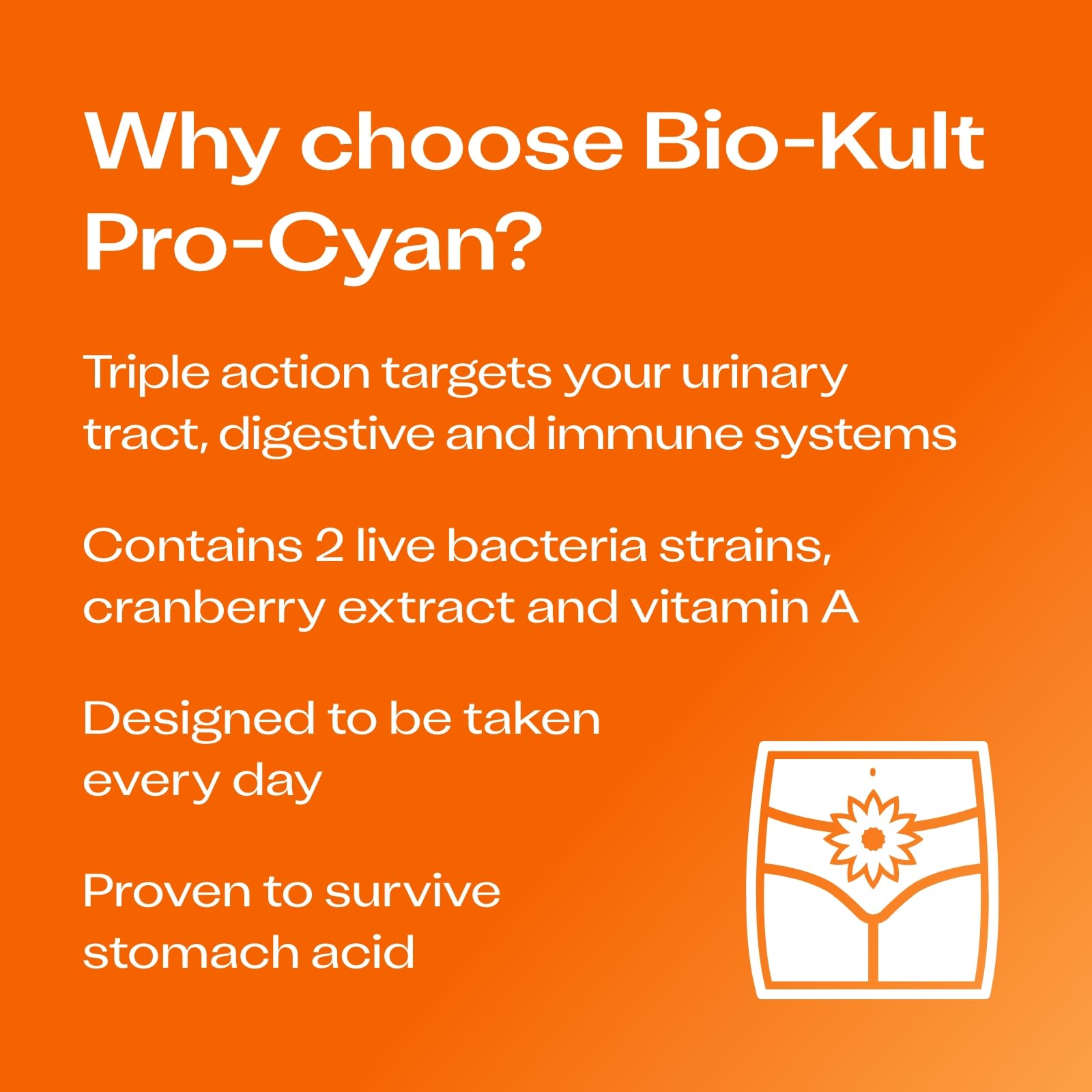 Why choose Bio-Kult Pro-Cyan?

Triple action targets your urinary tract, digestive and immune systems

Contains 2 live bacteria strains, cranberry extract and vitamin A

Designed to be taken every day

Proven to survive stomach acid